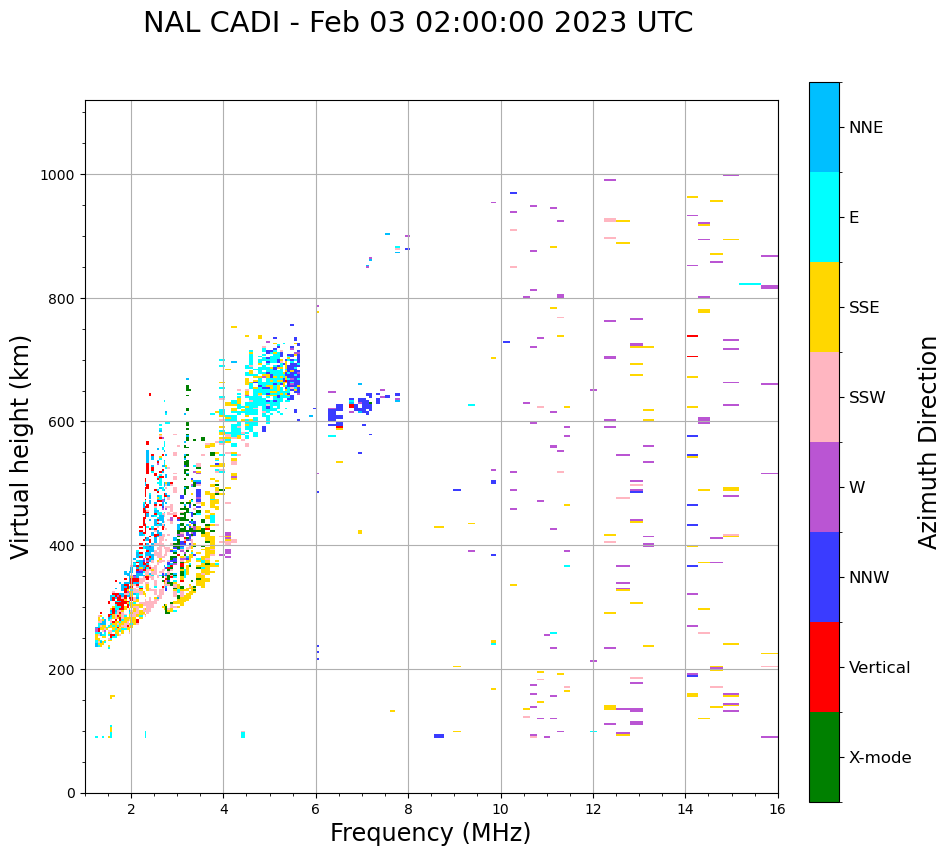 NAL CADI - Feb 03 02:00:00 2023 UTC

Virtual height (km)

1000
800
600
400
200
0

2
4
6
8
10
12
14
16

Frequency (MHz)

NNE
E
SSE
SSW
W
NNW
Vertical
X-mode

Azimuth Direction